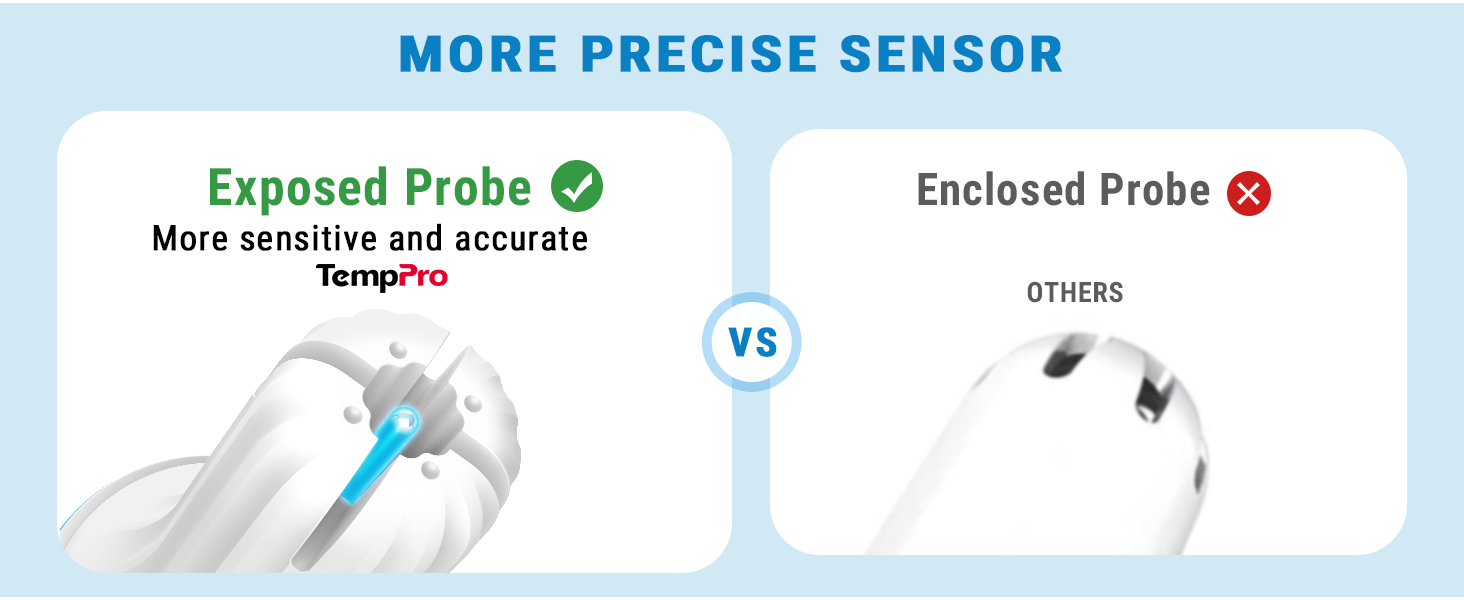 MORE PRECISE SENSOR

Exposed Probe
More sensitive and accurate
TempPro

VS

Enclosed Probe

OTHERS